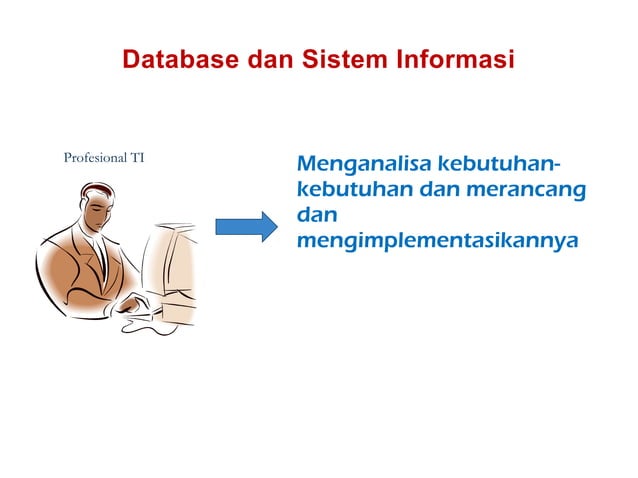 Database dan Sistem Informasi

Profesional TI

Menganalisa kebutuhan-kebutuhan dan merancang dan mengimplementasikannya